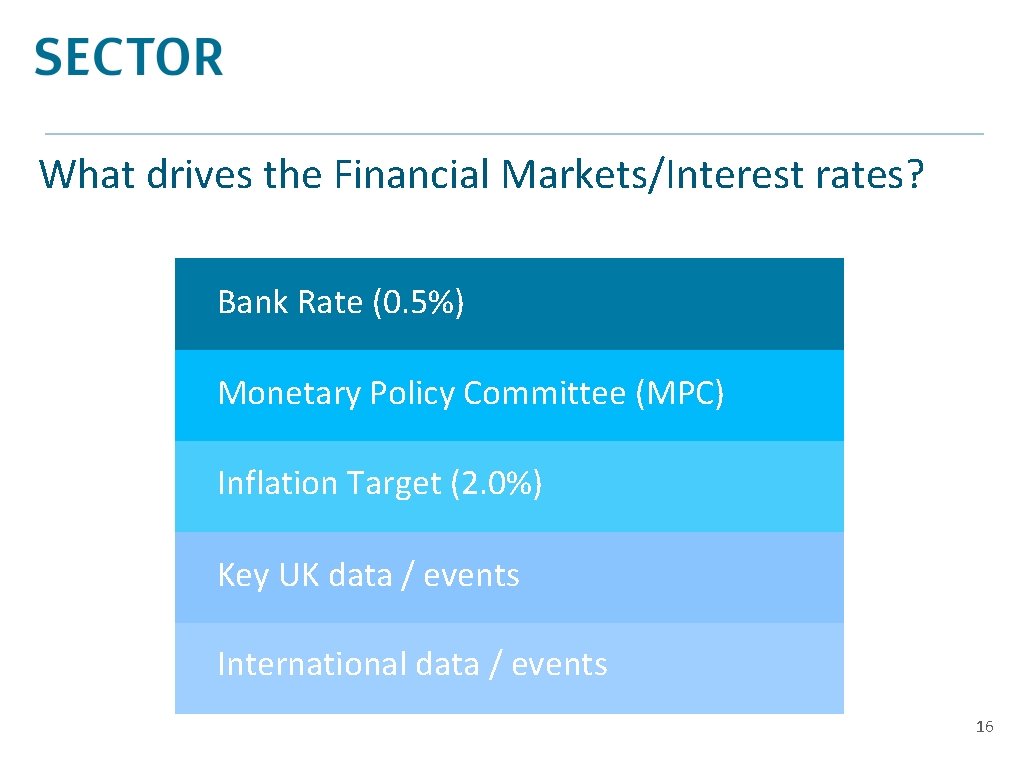 SECTOR

What drives the Financial Markets/Interest rates?

Bank Rate (0.5%)

Monetary Policy Committee (MPC)

Inflation Target (2.0%)

Key UK data / events

International data / events

16